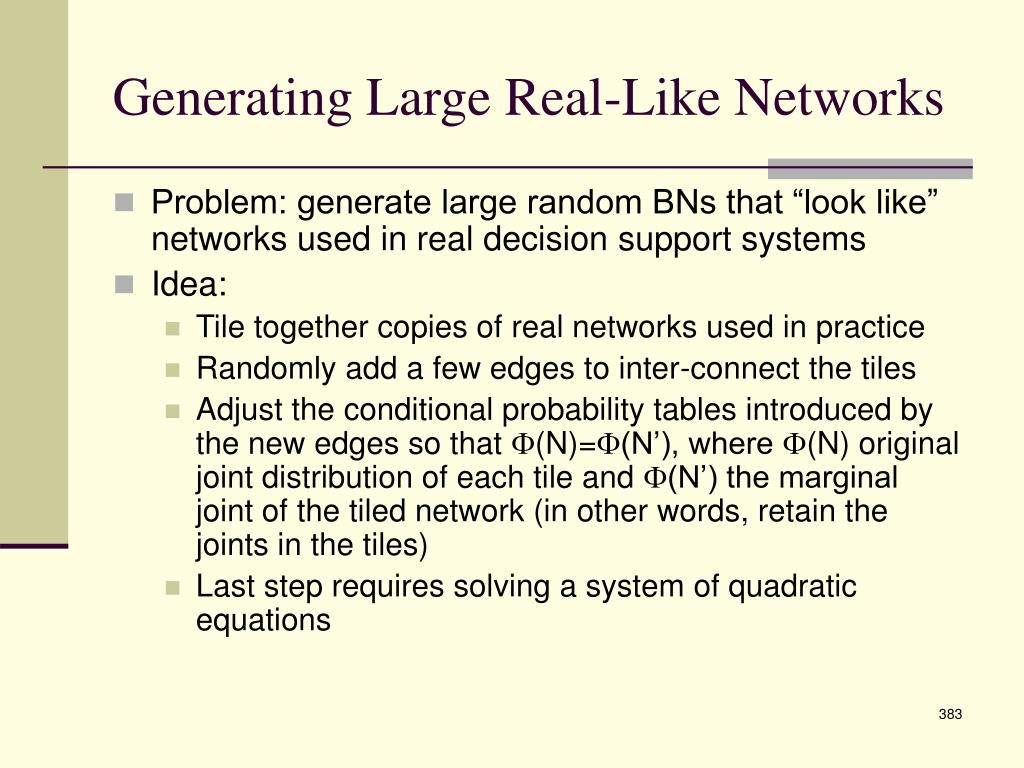 Generating Large Real-Like Networks

Problem: generate large random BNs that “look like” networks used in real decision support systems

Idea:

Tile together copies of real networks used in practice

Randomly add a few edges to inter-connect the tiles

Adjust the conditional probability tables introduced by the new edges so that $\Phi$(N)=$\Phi$(N’), where $\Phi$(N) original joint distribution of each tile and $\Phi$(N’) the marginal joint of the tiled network (in other words, retain the joints in the tiles)

Last step requires solving a system of quadratic equations

383